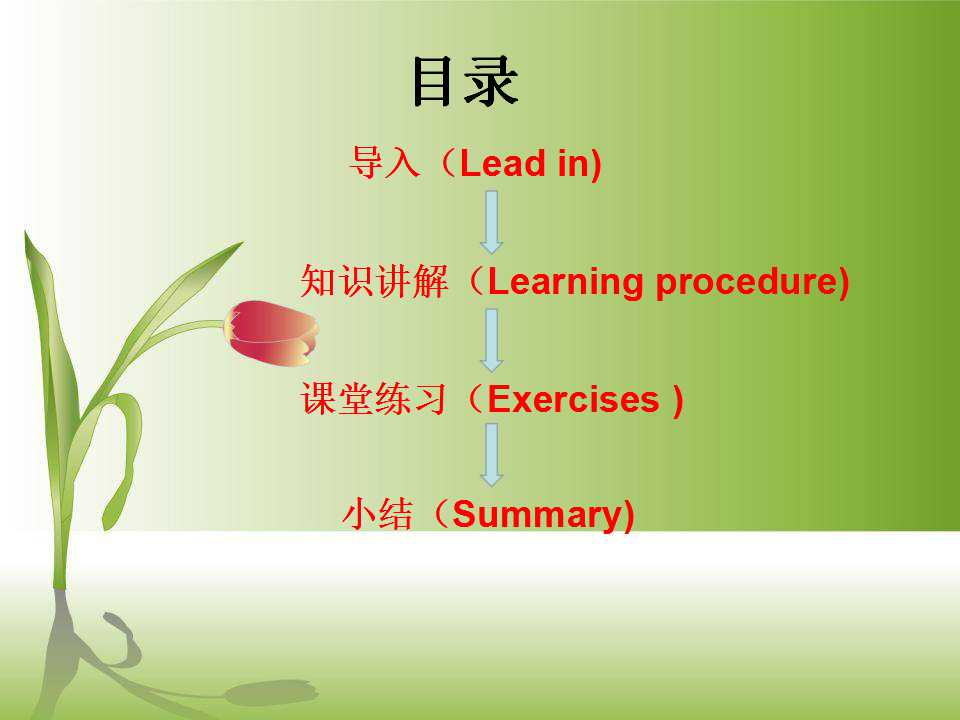 目录

导入（Lead in)

知识讲解（Learning procedure)

课堂练习（Exercises )

小结（Summary)